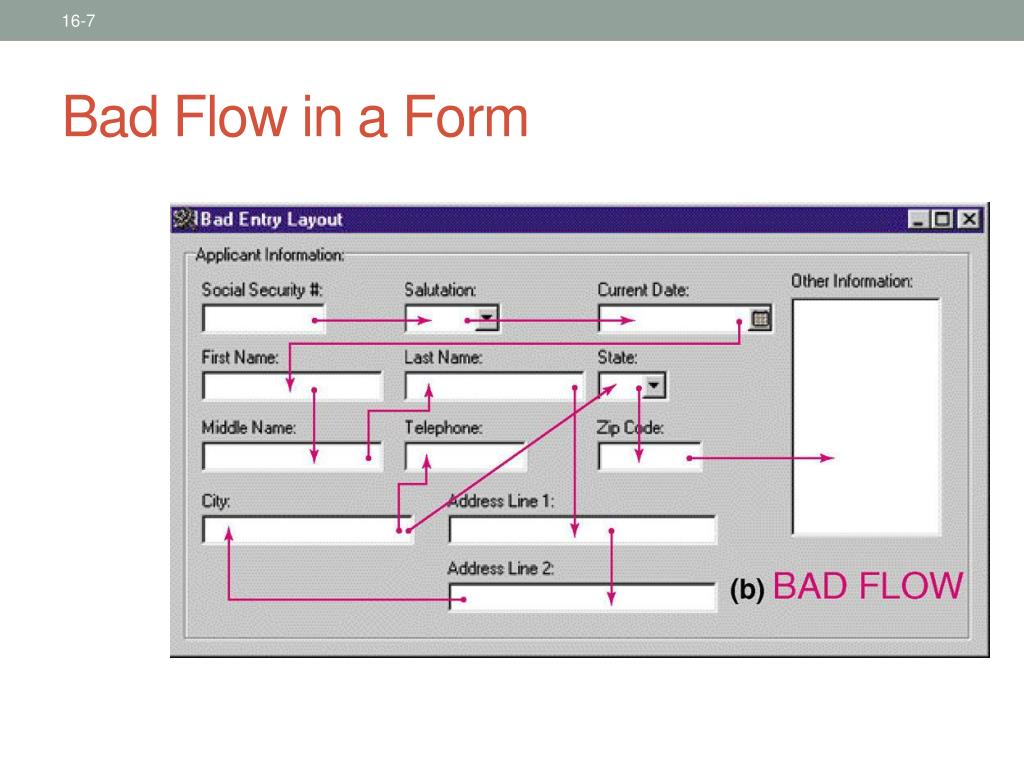 16-7

Bad Flow in a Form

Bad Entry Layout

Applicant Information:

Social Security #:

Salutation:

Current Date:

Other Information:

First Name:

Last Name:

State:

Middle Name:

Telephone:

Zip Code:

City:

Address Line 1:

Address Line 2:

(b) BAD FLOW